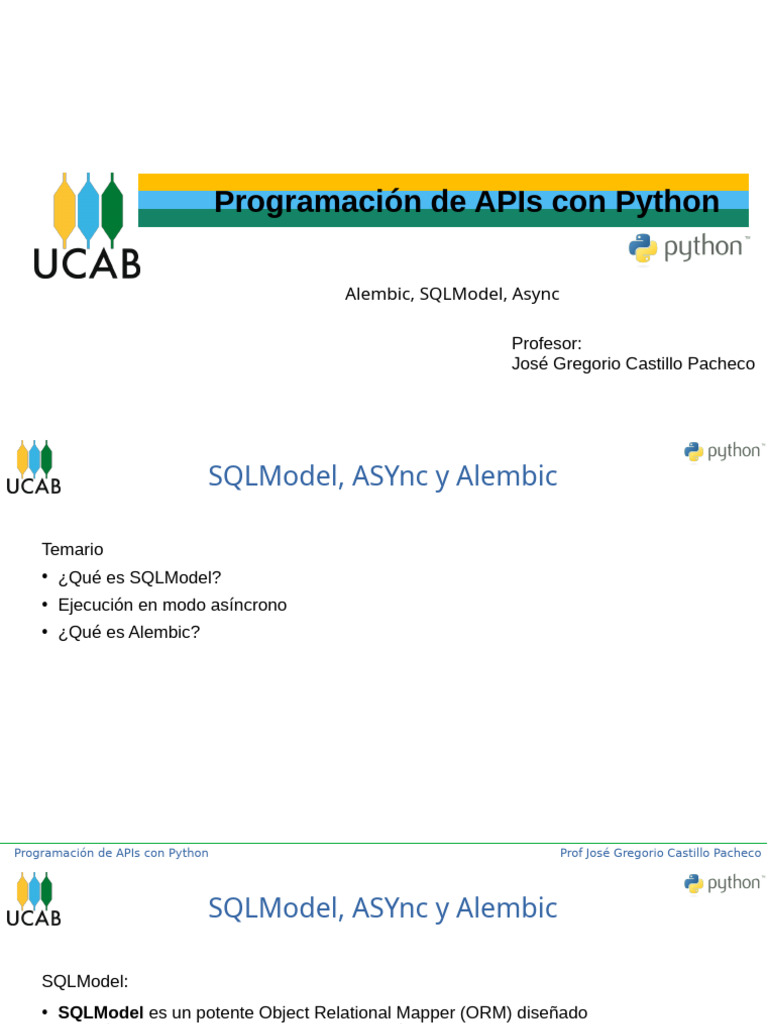 UCAB

Programación de APIs con Python

python™

Alembic, SQLModel, Async

Profesor:
José Gregorio Castillo Pacheco

UCAB

python™

SQLModel, ASYnc y Alembic

Temario

• ¿Qué es SQLModel?
• Ejecución en modo asíncrono
• ¿Qué es Alembic?

Programación de APIs con Python

Prof José Gregorio Castillo Pacheco

UCAB

python™

SQLModel, ASYnc y Alembic

SQLModel:

• **SQLModel** es un potente Object Relational Mapper (ORM) diseñado